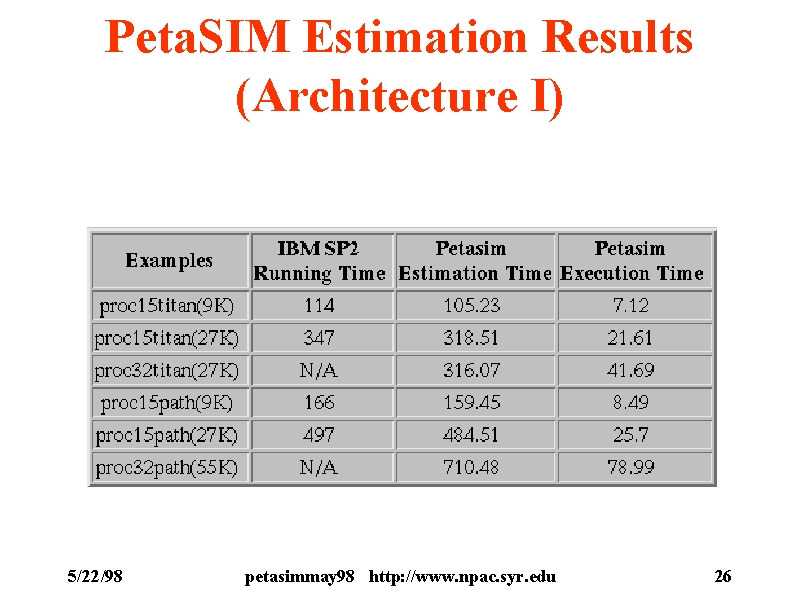 PetaSIM Estimation Results (Architecture I)

| Examples | IBM SP2 Running Time | Petasim Estimation Time | Petasim Execution Time |
|---|---|---|---|
| proc15titan(9K) | 114 | 105.23 | 7.12 |
| proc15titan(27K) | 347 | 318.51 | 21.61 |
| proc32titan(27K) | N/A | 316.07 | 41.69 |
| proc15path(9K) | 166 | 159.45 | 8.49 |
| proc15path(27K) | 497 | 484.51 | 25.7 |
| proc32path(55K) | N/A | 710.48 | 78.99 |

5/22/98 petasimmay98 http://www.npac.syr.edu 26